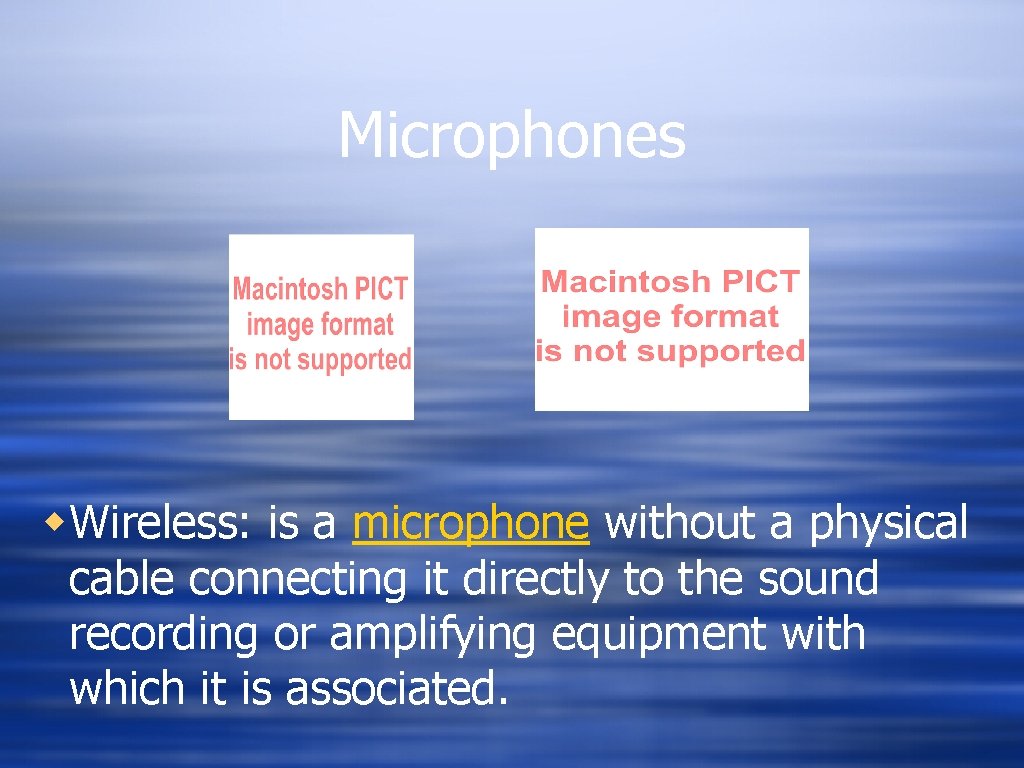 Microphones

Macintosh PICT image format is not supported

Macintosh PICT image format is not supported

Wireless: is a microphone without a physical cable connecting it directly to the sound recording or amplifying equipment with which it is associated.